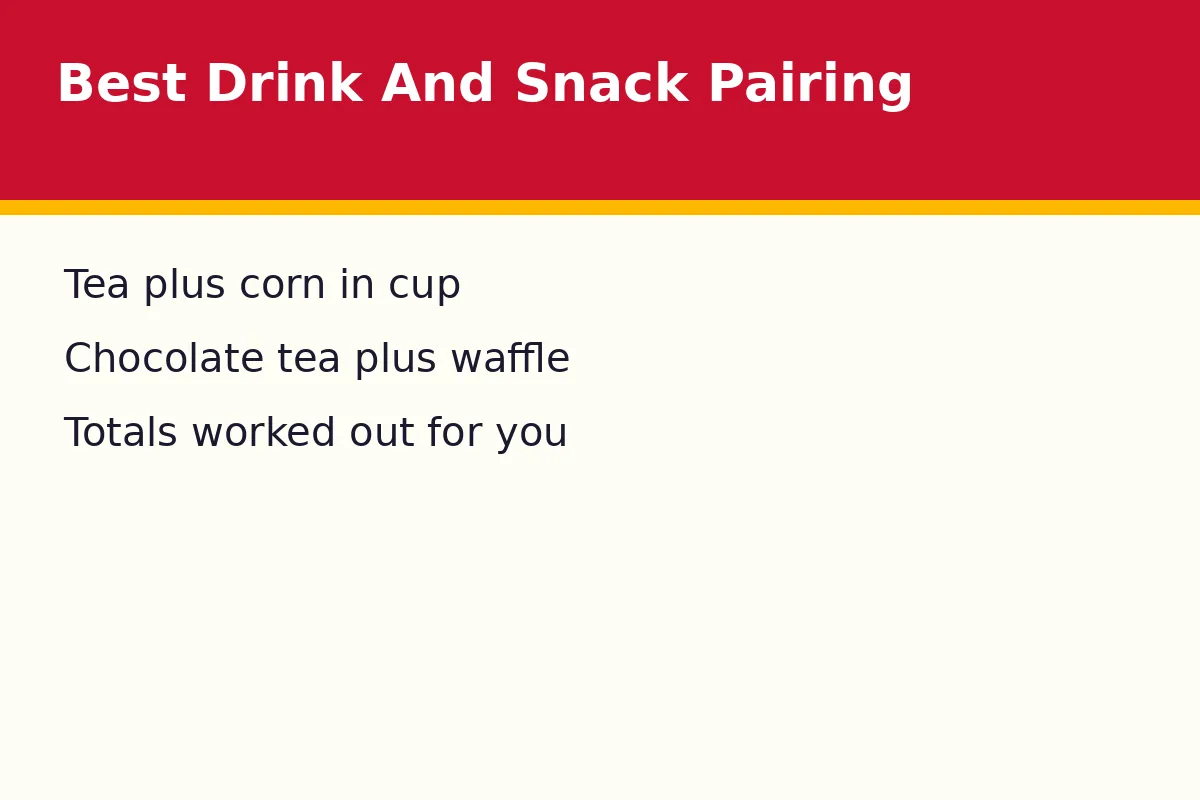 Best Drink And Snack Pairing

Tea plus corn in cup

Chocolate tea plus waffle

Totals worked out for you